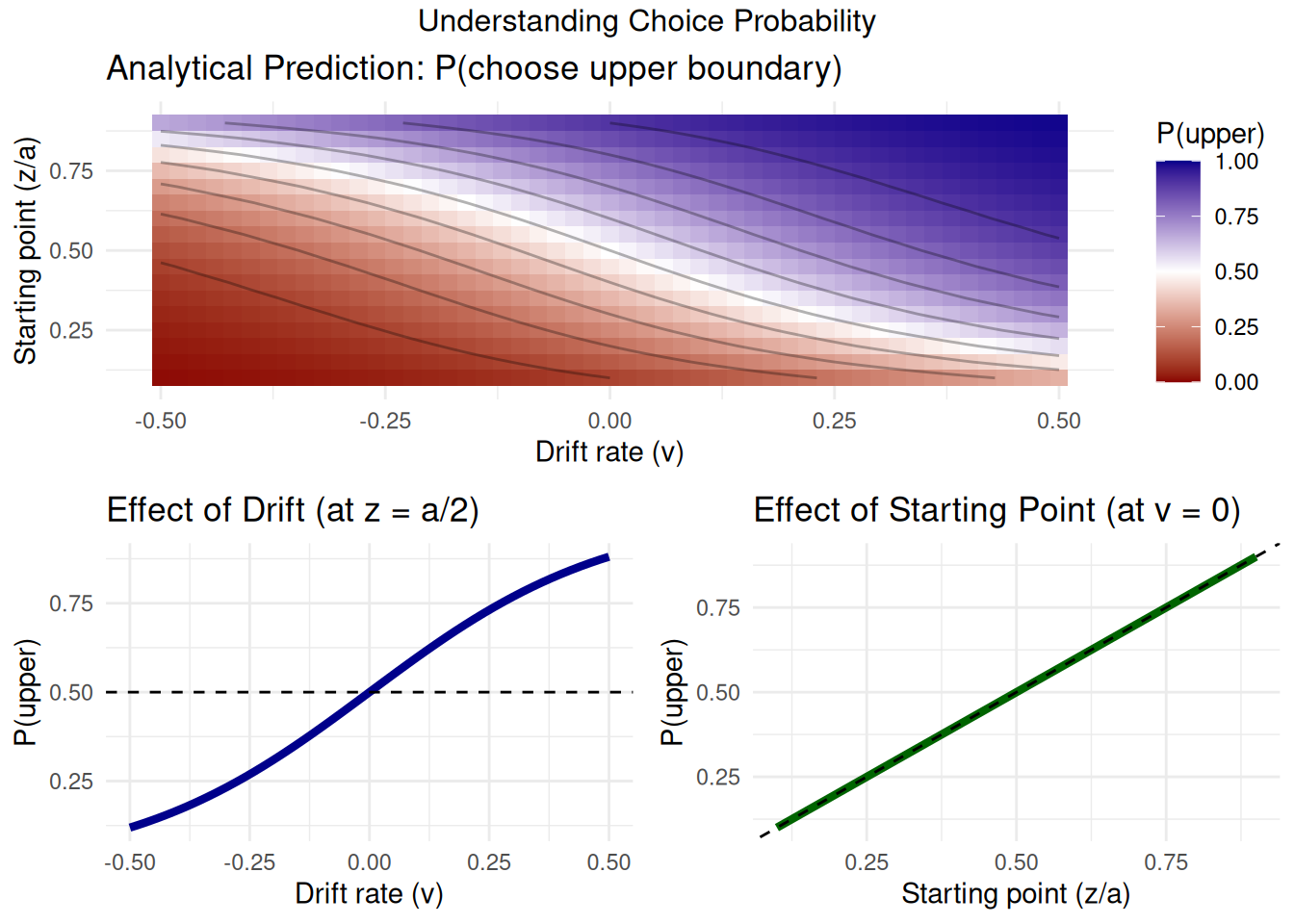 Understanding Choice Probability

Analytical Prediction: P(choose upper boundary)

Starting point (z/a)

0.75
0.50
0.25

-0.50 -0.25 0.00 0.25 0.50

Drift rate (v)

P(upper)
1.00
0.75
0.50
0.25
0.00

Effect of Drift (at z = a/2)

P(upper)

0.75
0.50
0.25

-0.50 -0.25 0.00 0.25 0.50

Drift rate (v)

Effect of Starting Point (at v = 0)

P(upper)

0.75
0.50
0.25

0.25 0.50 0.75

Starting point (z/a)